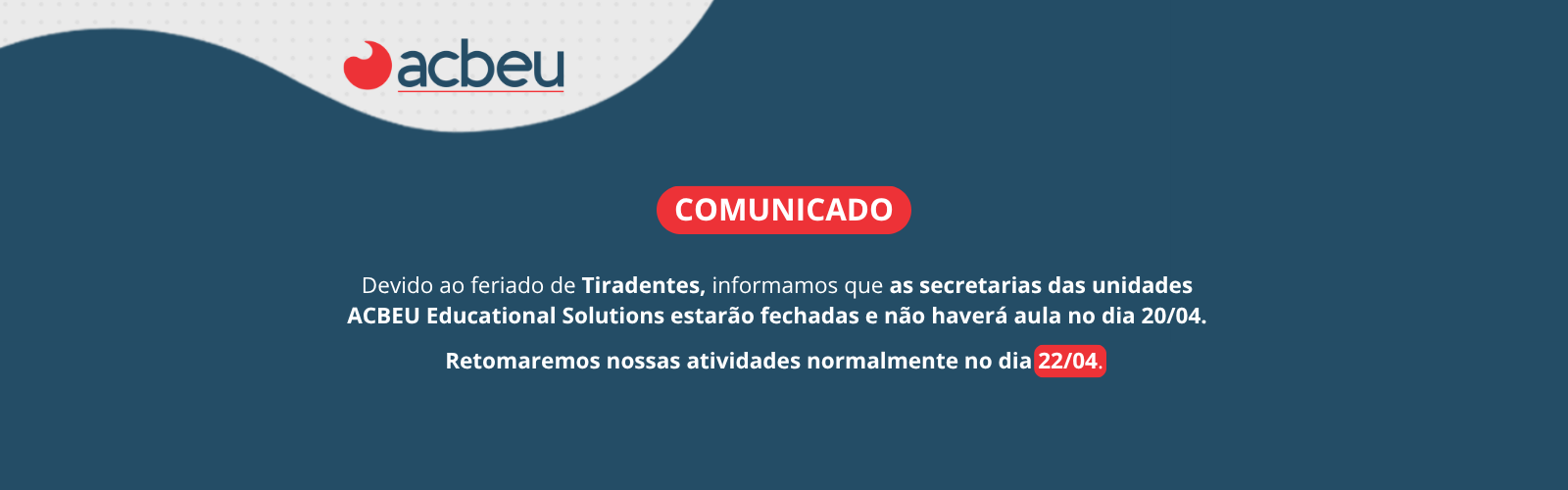 acbeu

COMUNICADO

Devido ao feriado de Tiradentes, informamos que as secretarias das unidades ACBEU Educational Solutions estarão fechadas e não haverá aula no dia 20/04.

Retomaremos nossas atividades normalmente no dia 22/04.